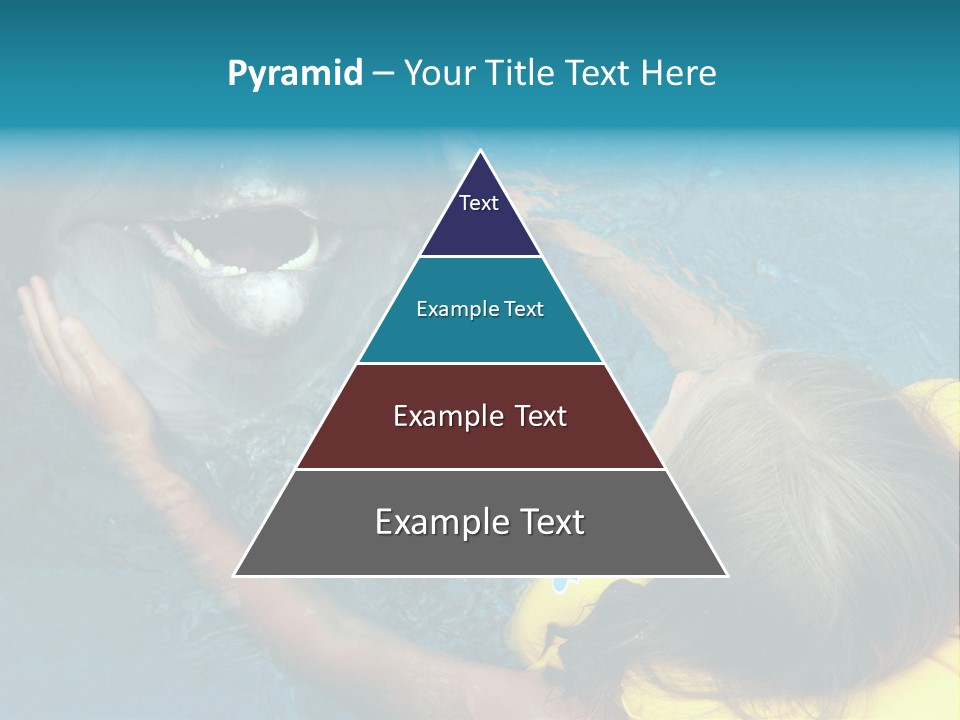 Pyramid – Your Title Text Here

Text

Example Text

Example Text

Example Text